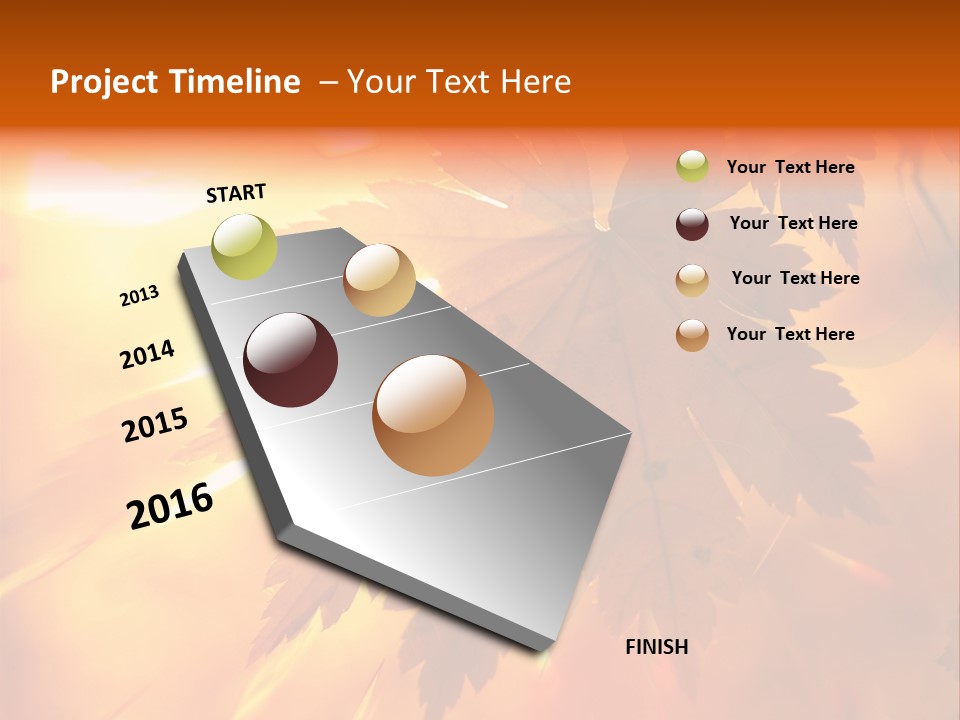 Project Timeline – Your Text Here

START

2013

2014

2015

2016

FINISH

Your Text Here

Your Text Here

Your Text Here

Your Text Here